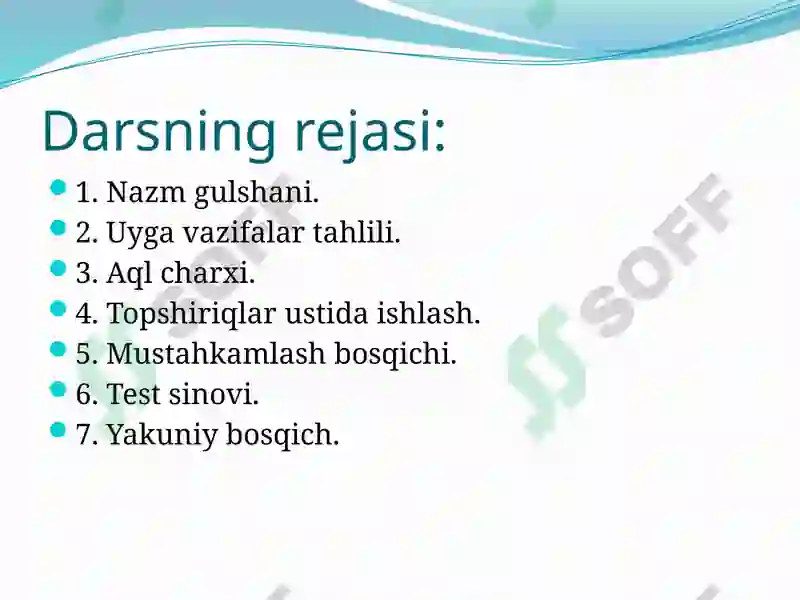 Darsning rejasi:

1. Nazm gulshani.
2. Uyga vazifalar tahlili.
3. Aql charxi.
4. Topshiriqlar ustida ishlash.
5. Mustahkamlash bosqichi.
6. Test sinovi.
7. Yakuniy bosqich.

SOFF
SOFF